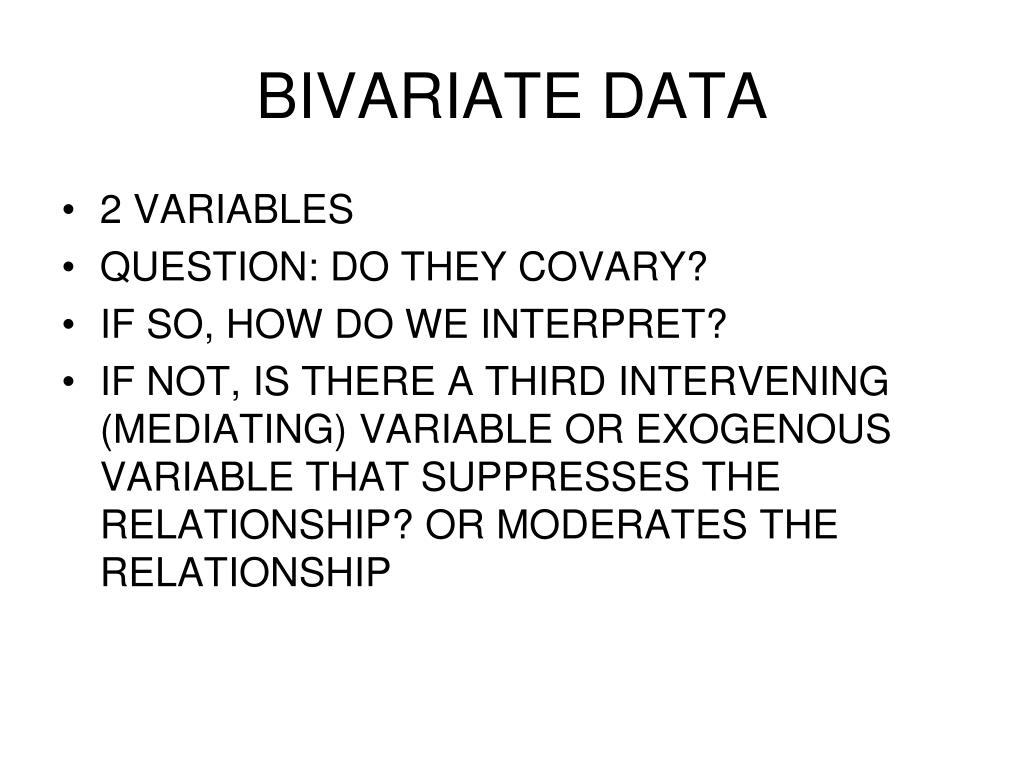 BIVARIATE DATA

• 2 VARIABLES
• QUESTION: DO THEY COVARY?
• IF SO, HOW DO WE INTERPRET?
• IF NOT, IS THERE A THIRD INTERVENING (MEDIATING) VARIABLE OR EXOGENOUS VARIABLE THAT SUPPRESSES THE RELATIONSHIP? OR MODERATES THE RELATIONSHIP